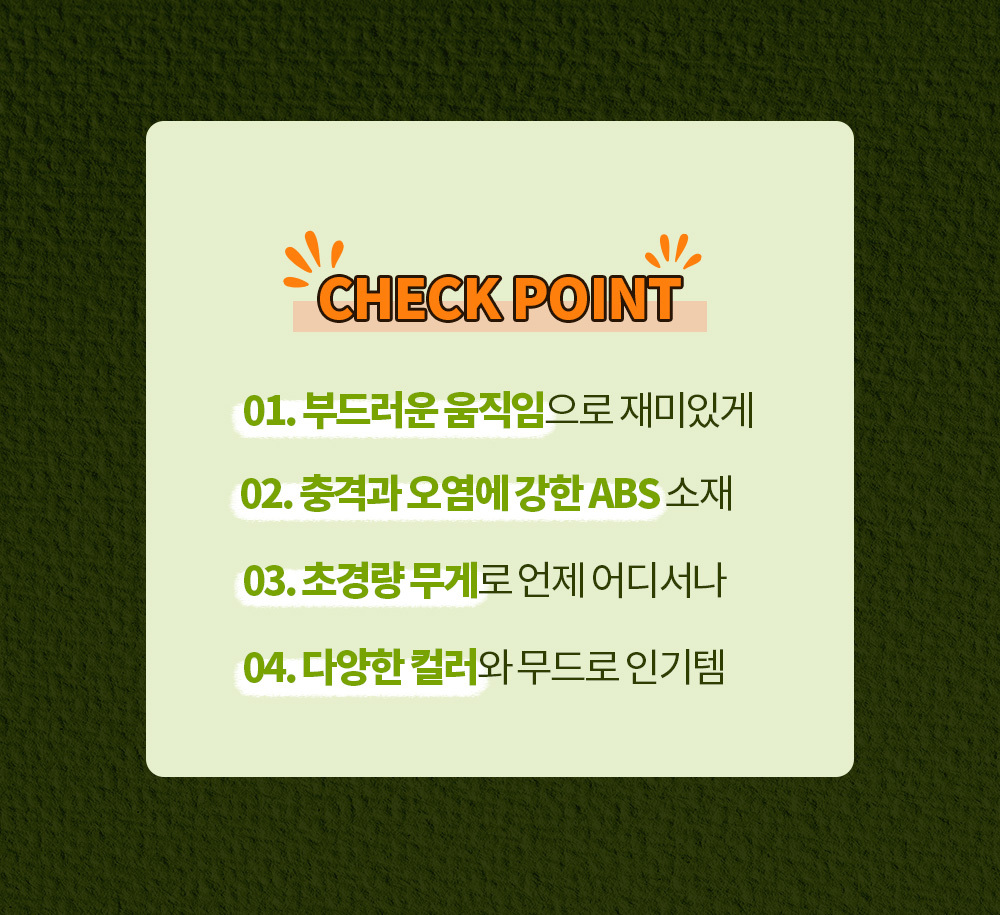 CHECK POINT

01. 부드러운 움직임으로 재미있게

02. 충격과 오염에 강한 ABS 소재

03. 초경량 무게로 언제 어디서나

04. 다양한 컬러와 무드로 인기템